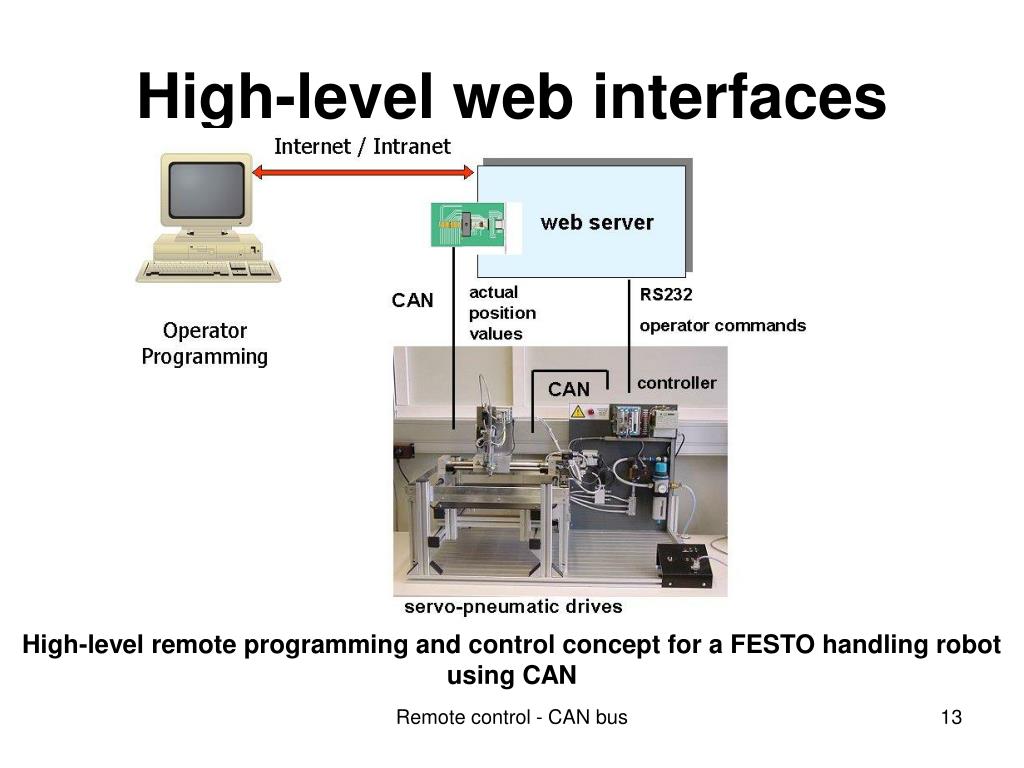 High-level web interfaces

Internet / Intranet

web server

Operator
Programming

CAN

actual
position
values

RS232

operator commands

CAN

controller

servo-pneumatic drives

High-level remote programming and control concept for a FESTO handling robot using CAN

Remote control - CAN bus

13